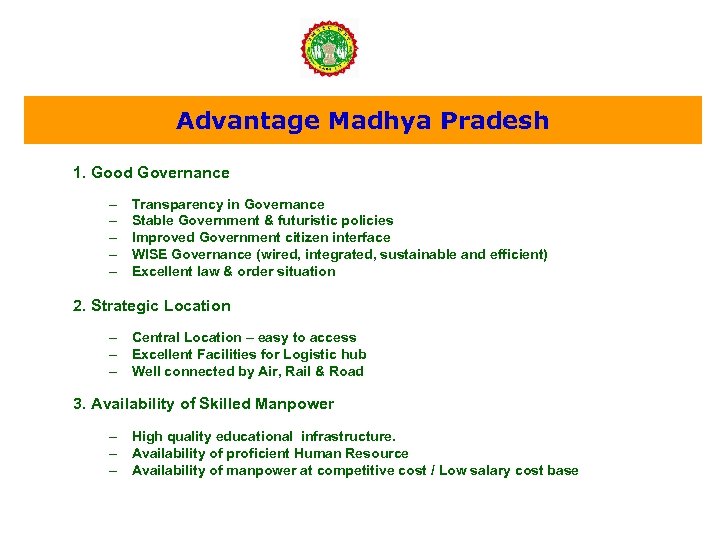 Advantage Madhya Pradesh

1. Good Governance

– Transparency in Governance
– Stable Government & futuristic policies
– Improved Government citizen interface
– WISE Governance (wired, integrated, sustainable and efficient)
– Excellent law & order situation

2. Strategic Location

– Central Location – easy to access
– Excellent Facilities for Logistic hub
– Well connected by Air, Rail & Road

3. Availability of Skilled Manpower

– High quality educational infrastructure.
– Availability of proficient Human Resource
– Availability of manpower at competitive cost / Low salary cost base